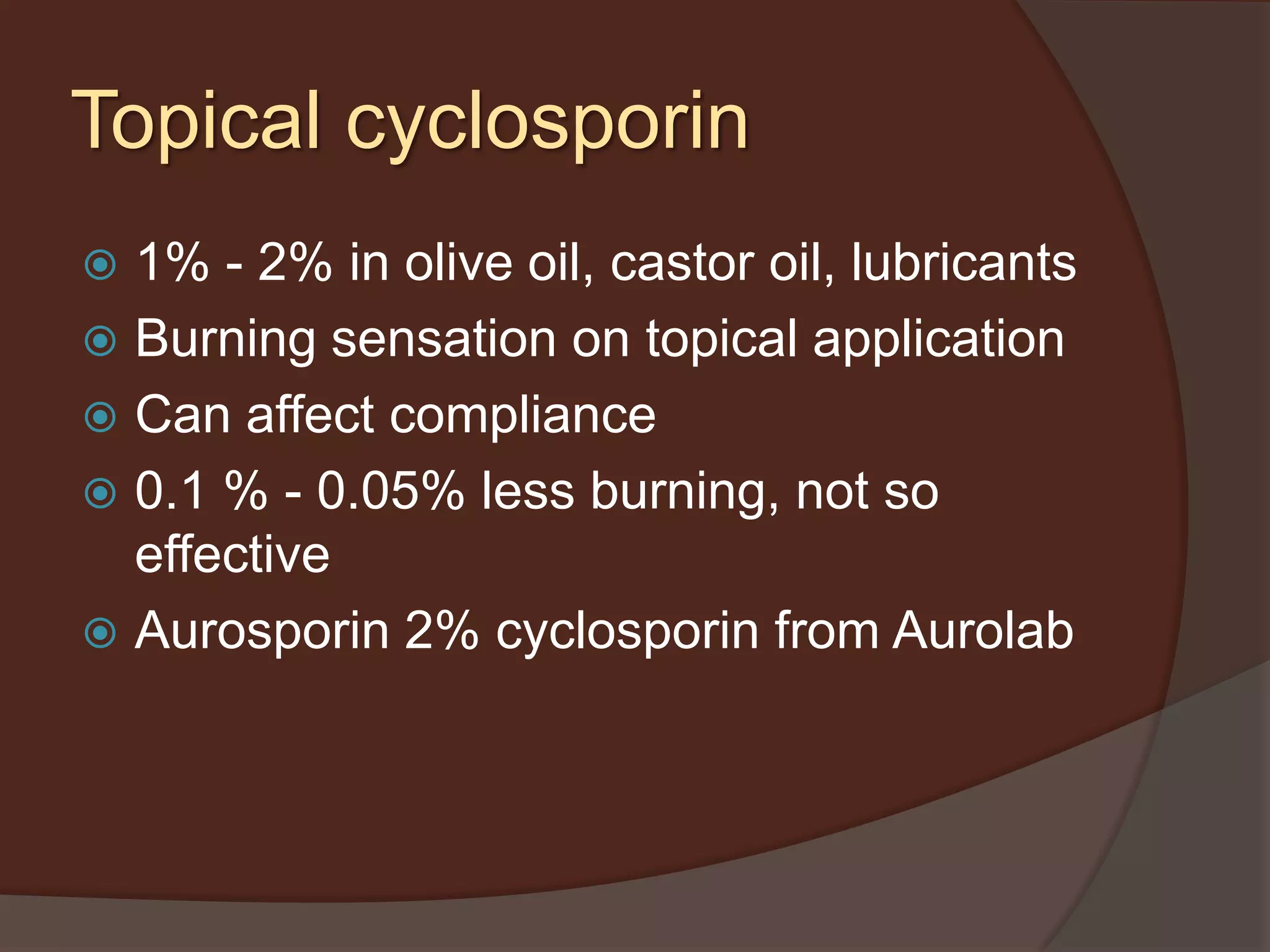 Topical cyclosporin

1% - 2% in olive oil, castor oil, lubricants

Burning sensation on topical application

Can affect compliance

0.1 % - 0.05% less burning, not so effective

Aurosporin 2% cyclosporin from Aurolab